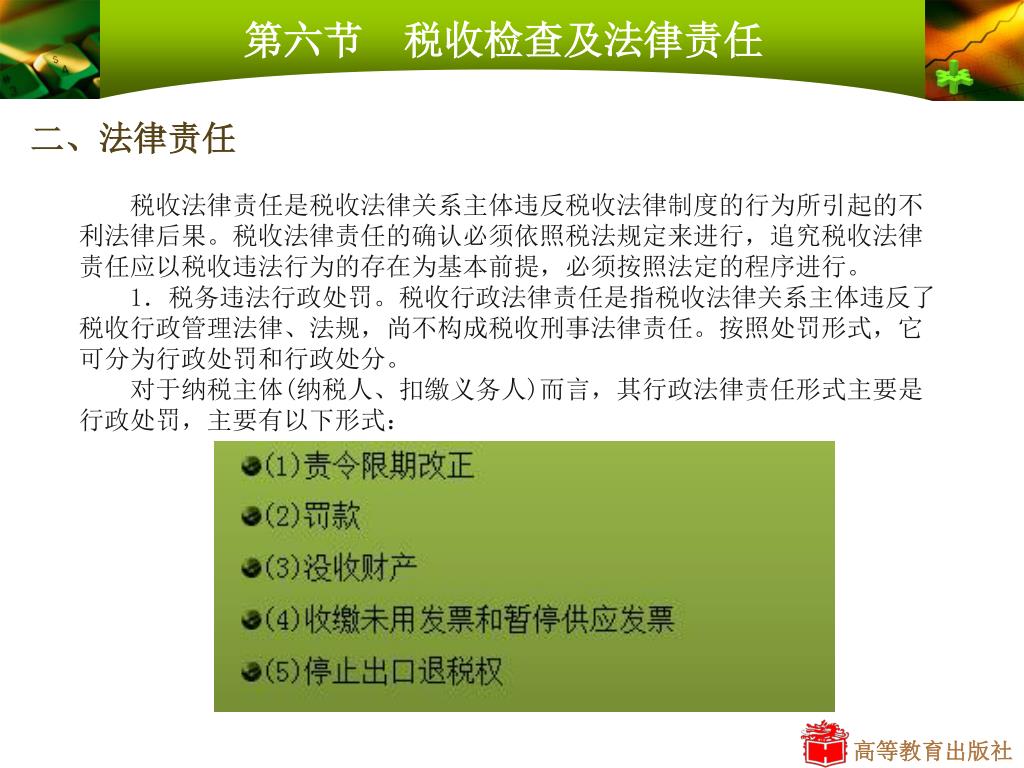 第六节　税收检查及法律责任

二、法律责任

税收法律责任是税收法律关系主体违反税收法律制度的行为所引起的不利法律后果。税收法律责任的确认必须依照税法规定来进行，追究税收法律责任应以税收违法行为的存在为基本前提，必须按照法定的程序进行。

1．税务违法行政处罚。税收行政法律责任是指税收法律关系主体违反了税收行政管理法律、法规，尚不构成税收刑事法律责任。按照处罚形式，它可分为行政处罚和行政处分。

对于纳税主体(纳税人、扣缴义务人)而言，其行政法律责任形式主要是行政处罚，主要有以下形式：

(1)责令限期改正
(2)罚款
(3)没收财产
(4)收缴未用发票和暂停供应发票
(5)停止出口退税权

高等教育出版社